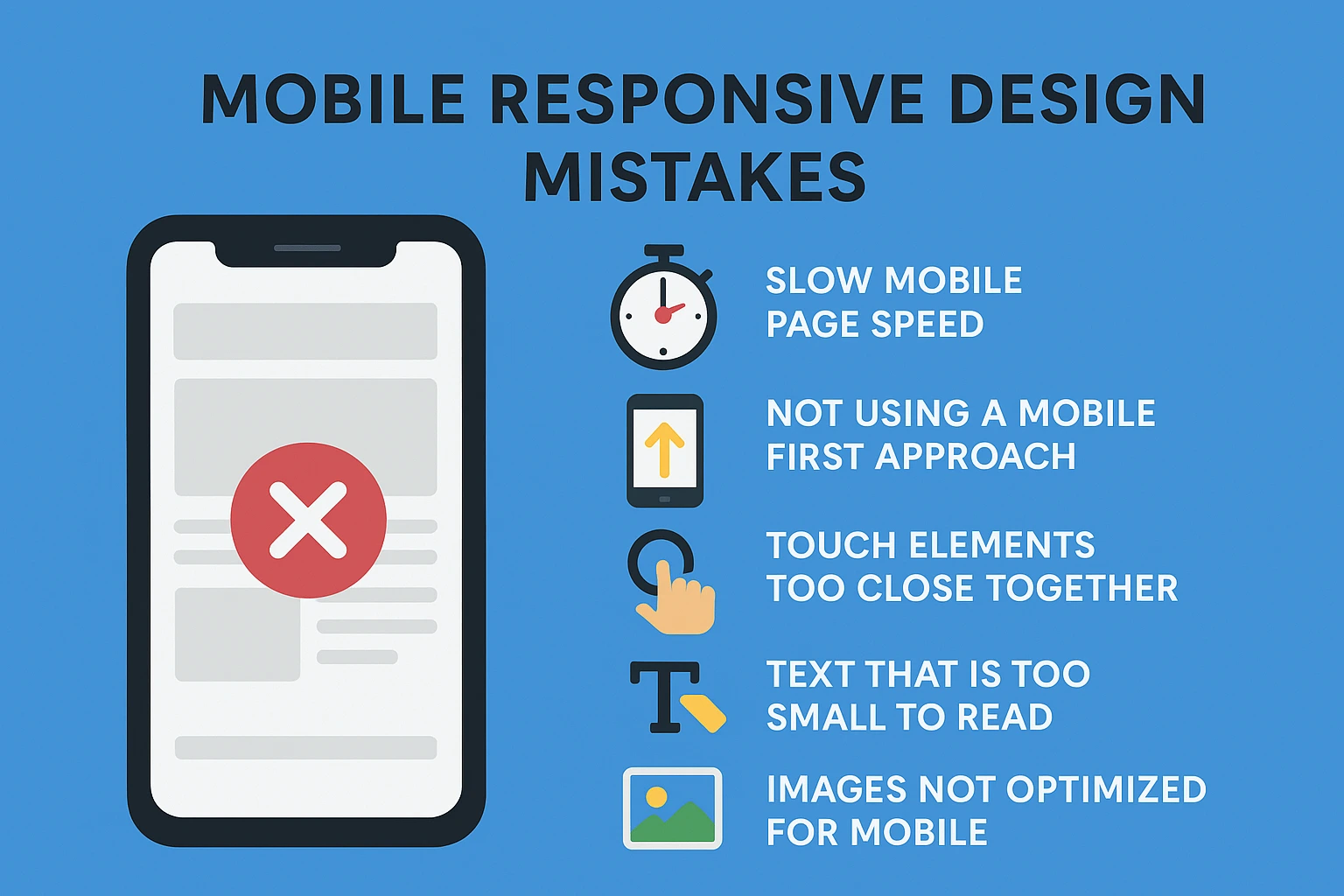 MOBILE RESPONSIVE DESIGN MISTAKES

SLOW MOBILE PAGE SPEED

NOT USING A MOBILE FIRST APPROACH

TOUCH ELEMENTS TOO CLOSE TOGETHER

TEXT THAT IS TOO SMALL TO READ

IMAGES NOT OPTIMIZED FOR MOBILE